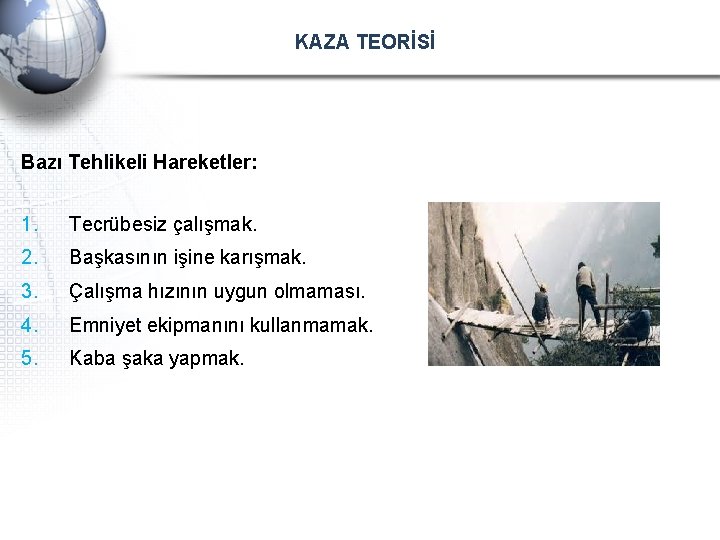 KAZA TEORİSİ

Bazı Tehlikeli Hareketler:

1. Tecrübesiz çalışmak.
2. Başkasının işine karışmak.
3. Çalışma hızının uygun olmaması.
4. Emniyet ekipmanını kullanmamak.
5. Kaba şaka yapmak.